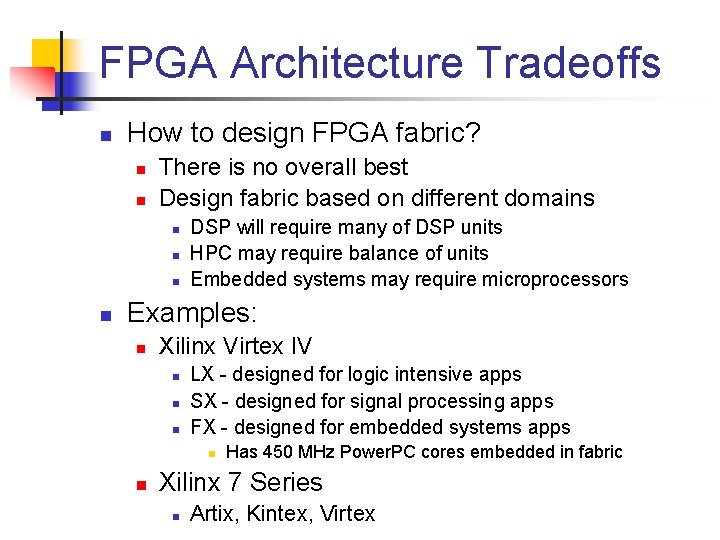 FPGA Architecture Tradeoffs

How to design FPGA fabric?

There is no overall best

Design fabric based on different domains

DSP will require many of DSP units

HPC may require balance of units

Embedded systems may require microprocessors

Examples:

Xilinx Virtex IV

LX - designed for logic intensive apps

SX - designed for signal processing apps

FX - designed for embedded systems apps

Has 450 MHz PowerPC cores embedded in fabric

Xilinx 7 Series

Artix, Kintex, Virtex